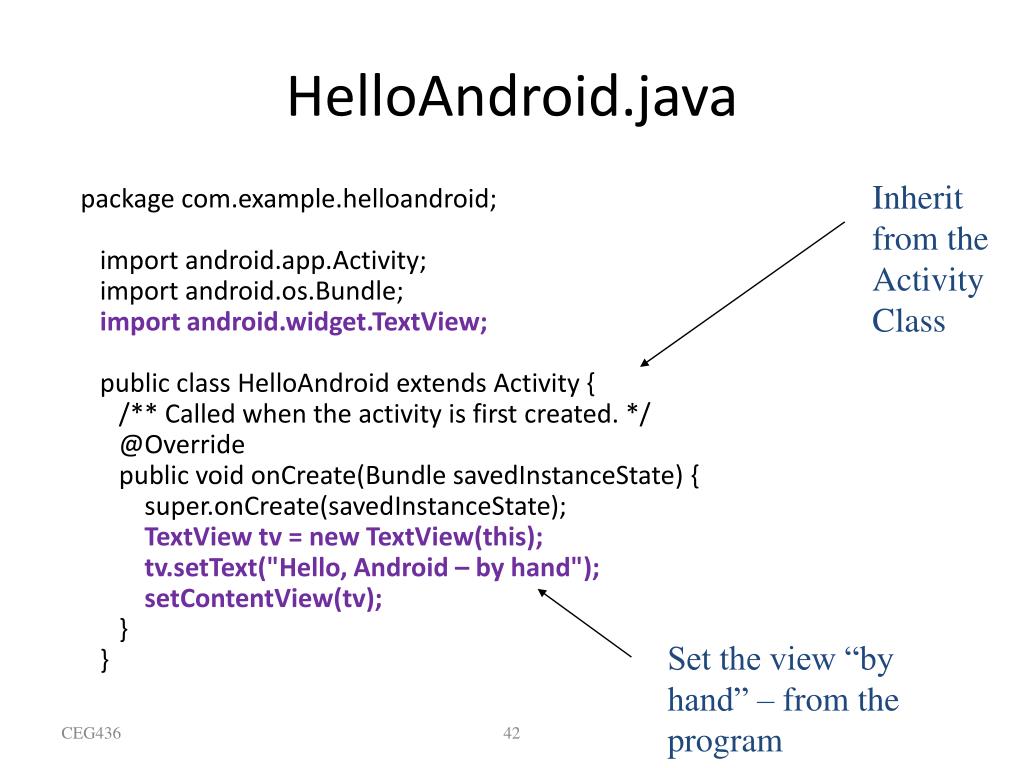 HelloAndroid.java

package com.example.helloandroid;

import android.app.Activity;
import android.os.Bundle;
import android.widget.TextView;

public class HelloAndroid extends Activity {
/** Called when the activity is first created. */
@Override
public void onCreate(Bundle savedInstanceState) {
super.onCreate(savedInstanceState);
TextView tv = new TextView(this);
tv.setText("Hello, Android – by hand");
setContentView(tv);
}
}

Inherit from the Activity Class

Set the view “by hand” – from the program

CEG436

42